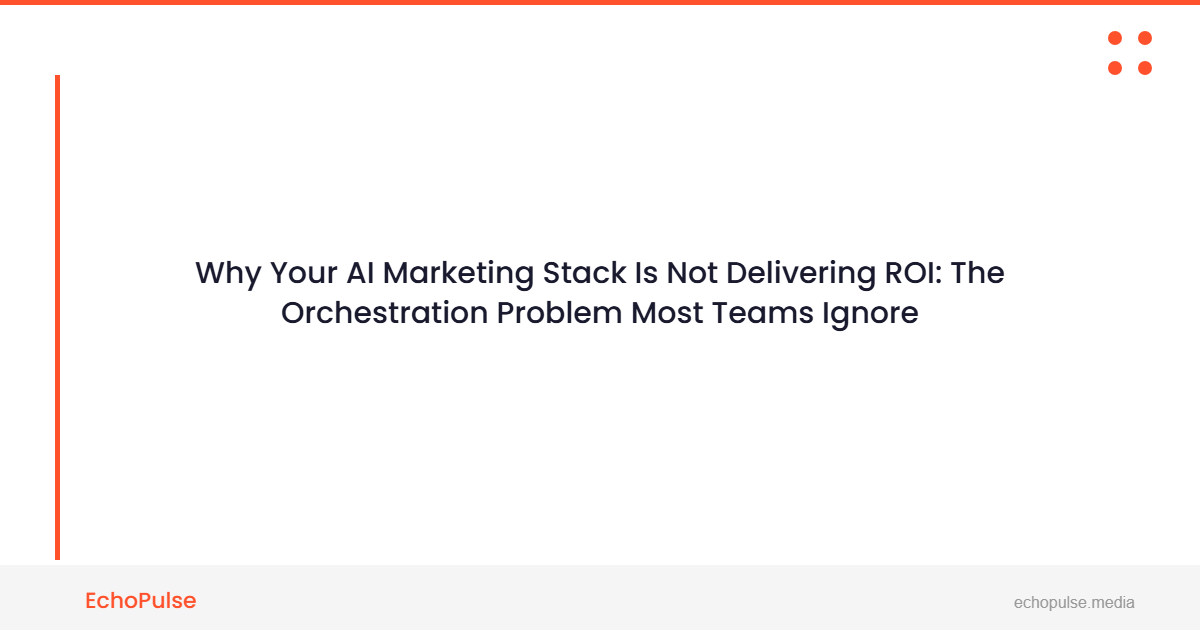 Why Your AI Marketing Stack Is Not Delivering ROI: The Orchestration Problem Most Teams Ignore

EchoPulse

echopulse.media